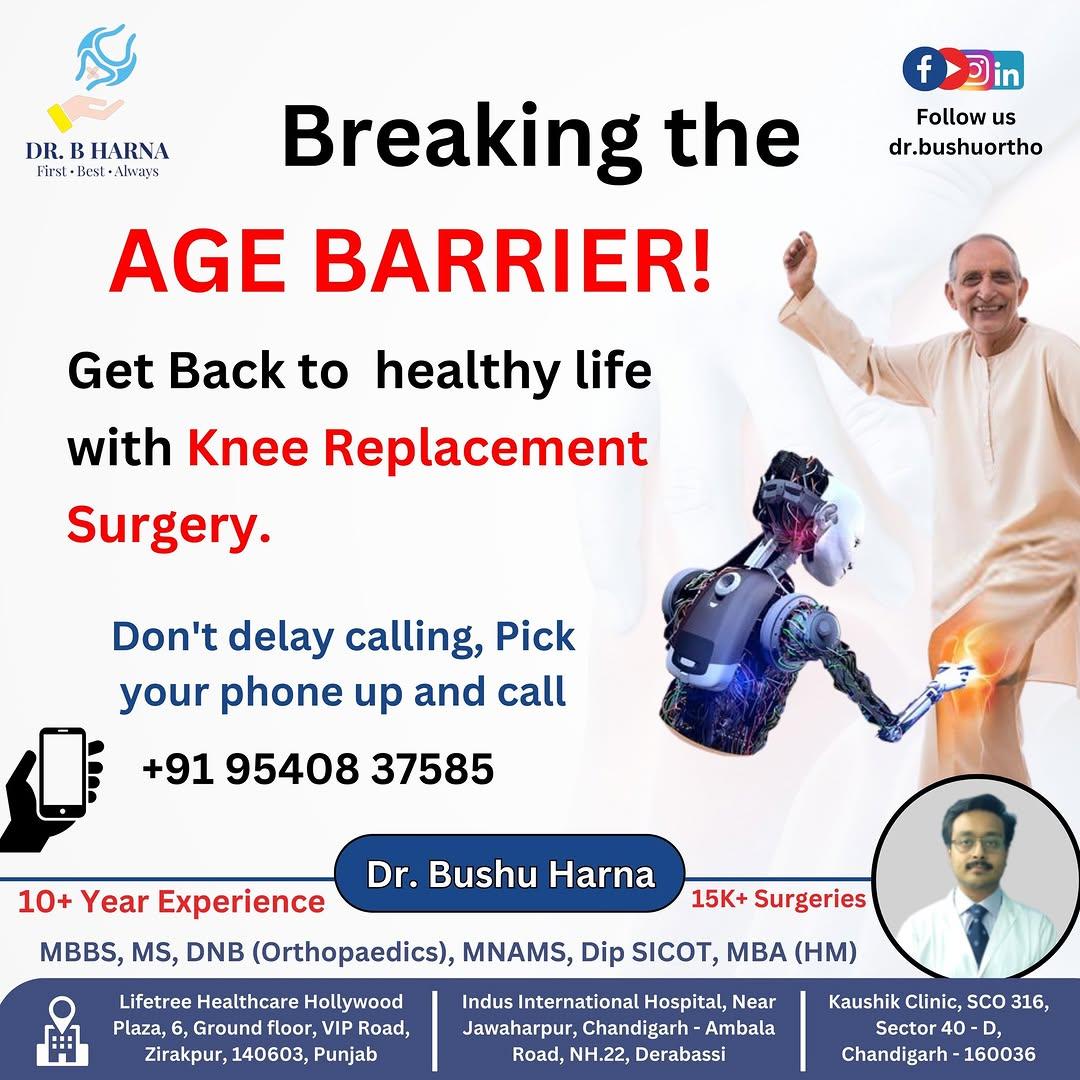 DR. B HARNA
First • Best • Always

Breaking the

AGE BARRIER!

Follow us
dr.bushuortho

Get Back to healthy life with Knee Replacement Surgery.

Don't delay calling, Pick your phone up and call

+91 95408 37585

Dr. Bushu Harna

10+ Year Experience

15K+ Surgeries

MBBS, MS, DNB (Orthopaedics), MNAMS, Dip SICOT, MBA (HM)

Lifetree Healthcare Hollywood Plaza, 6, Ground floor, VIP Road, Zirakpur, 140603, Punjab

Indus International Hospital, Near Jawaharpur, Chandigarh - Ambala Road, NH.22, Derabassi

Kaushik Clinic, SCO 316, Sector 40 - D, Chandigarh - 160036